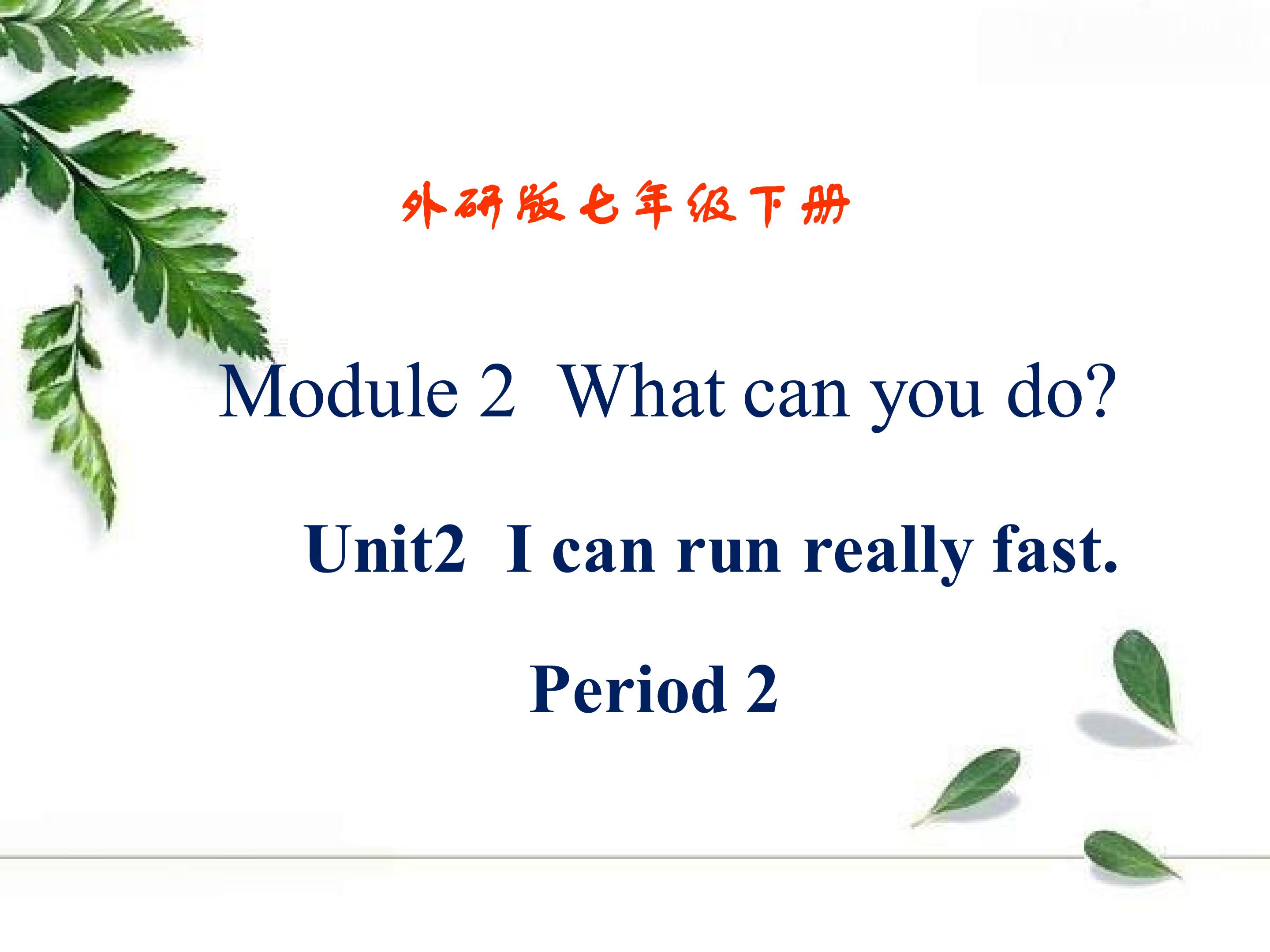 外研版七年级下册

Module 2 What can you do?

Unit2 I can run really fast.

Period 2